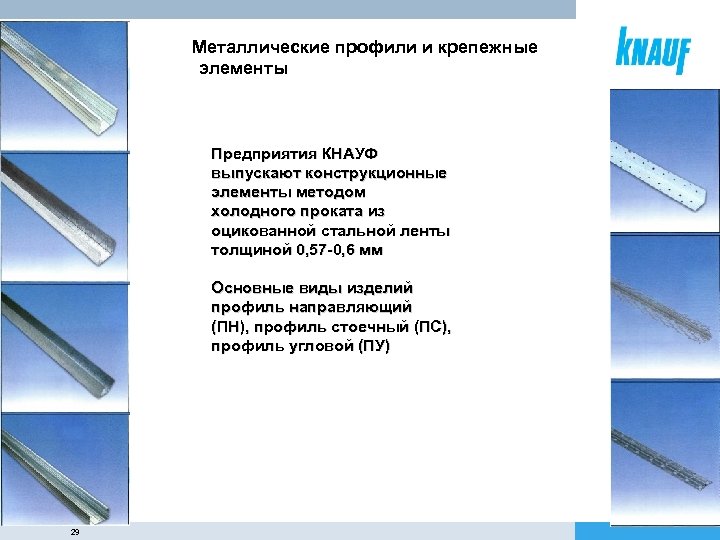 Металлические профили и крепежные элементы

KNAUF

Предприятия КНАУФ выпускают конструкционные элементы методом холодного проката из оцикованной стальной ленты толщиной 0,57-0,6 мм

Основные виды изделий профиль направляющий (ПН), профиль стоечный (ПС), профиль угловой (ПУ)

29